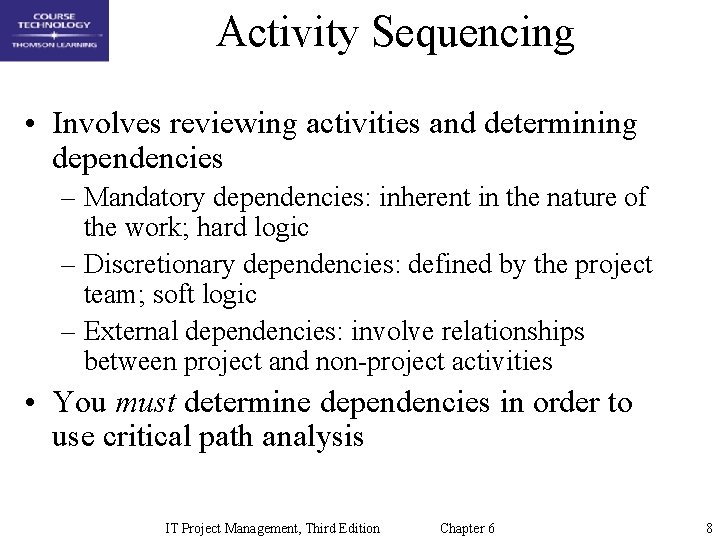 COURSE TECHNOLOGY
THOMSON LEARNING

Activity Sequencing

• Involves reviewing activities and determining dependencies
– Mandatory dependencies: inherent in the nature of the work; hard logic
– Discretionary dependencies: defined by the project team; soft logic
– External dependencies: involve relationships between project and non-project activities
• You must determine dependencies in order to use critical path analysis

IT Project Management, Third Edition Chapter 6 8